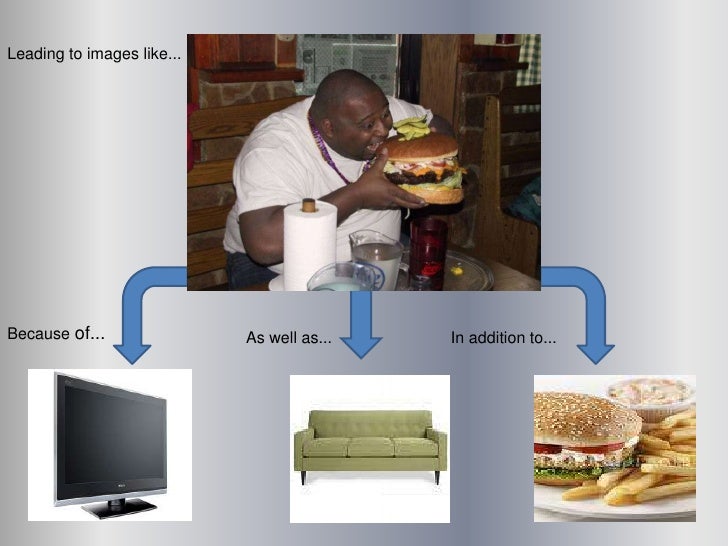 Leading to images like...

Because of...

As well as...

In addition to...